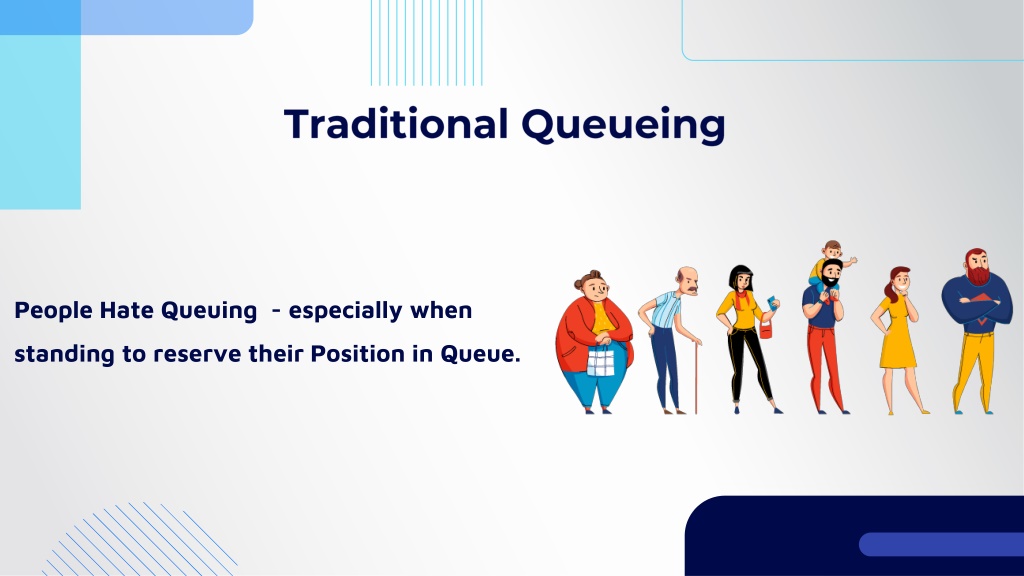 Traditional Queueing

People Hate Queuing - especially when standing to reserve their Position in Queue.